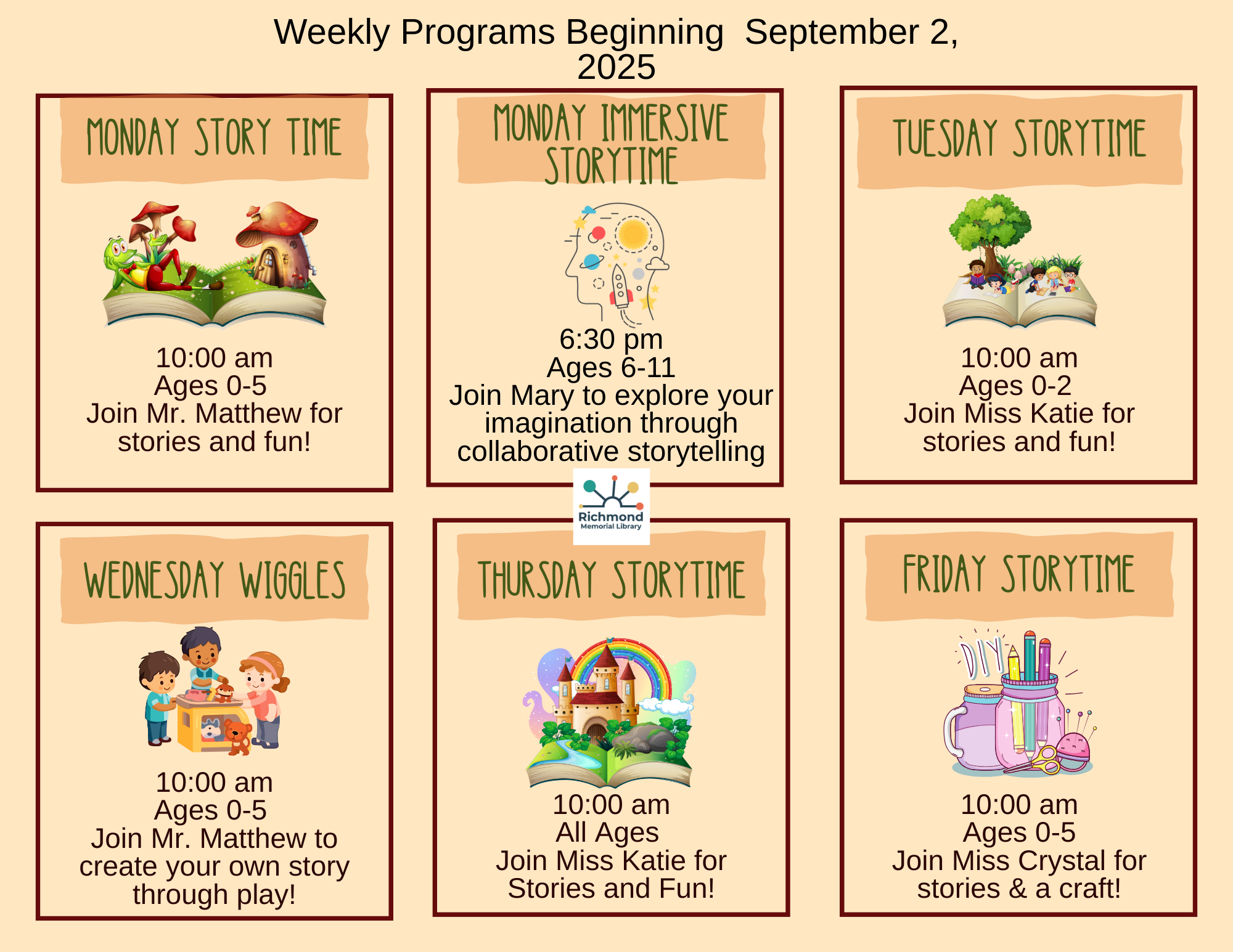 Weekly Programs Beginning September 2, 2025

MONDAY STORY TIME

10:00 am
Ages 0-5
Join Mr. Matthew for stories and fun!

MONDAY IMMERSIVE STORYTIME

6:30 pm
Ages 6-11
Join Mary to explore your imagination through collaborative storytelling

TUESDAY STORYTIME

10:00 am
Ages 0-2
Join Miss Katie for stories and fun!

Richmond
Memorial Library

WEDNESDAY WIGGLES

10:00 am
Ages 0-5
Join Mr. Matthew to create your own story through play!

THURSDAY STORYTIME

10:00 am
All Ages
Join Miss Katie for Stories and Fun!

FRIDAY STORYTIME

DIY

10:00 am
Ages 0-5
Join Miss Crystal for stories & a craft!